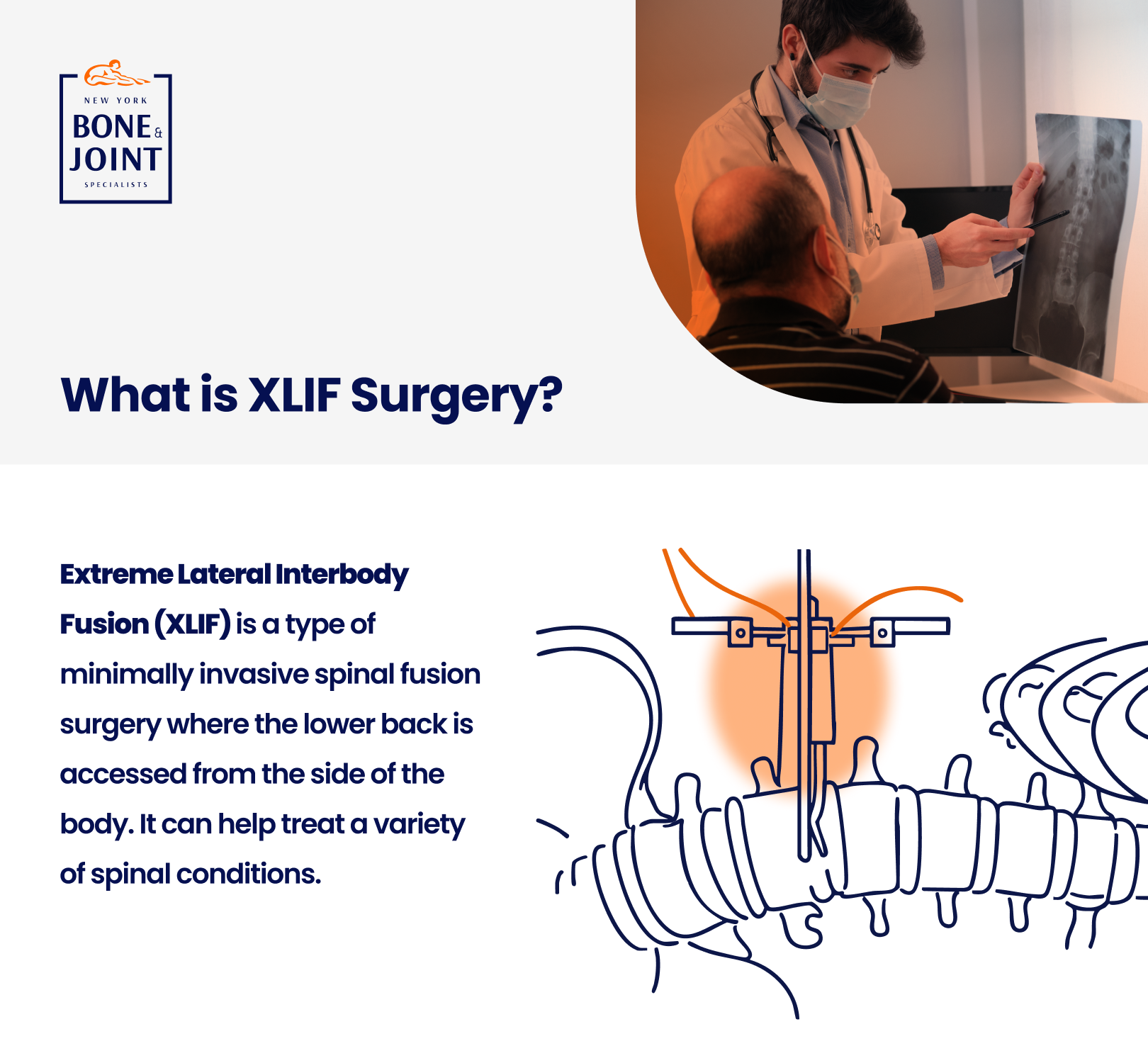 NEW YORK
BONE & JOINT
SPECIALISTS

What is XLIF Surgery?

Extreme Lateral Interbody Fusion (XLIF) is a type of minimally invasive spinal fusion surgery where the lower back is accessed from the side of the body. It can help treat a variety of spinal conditions.